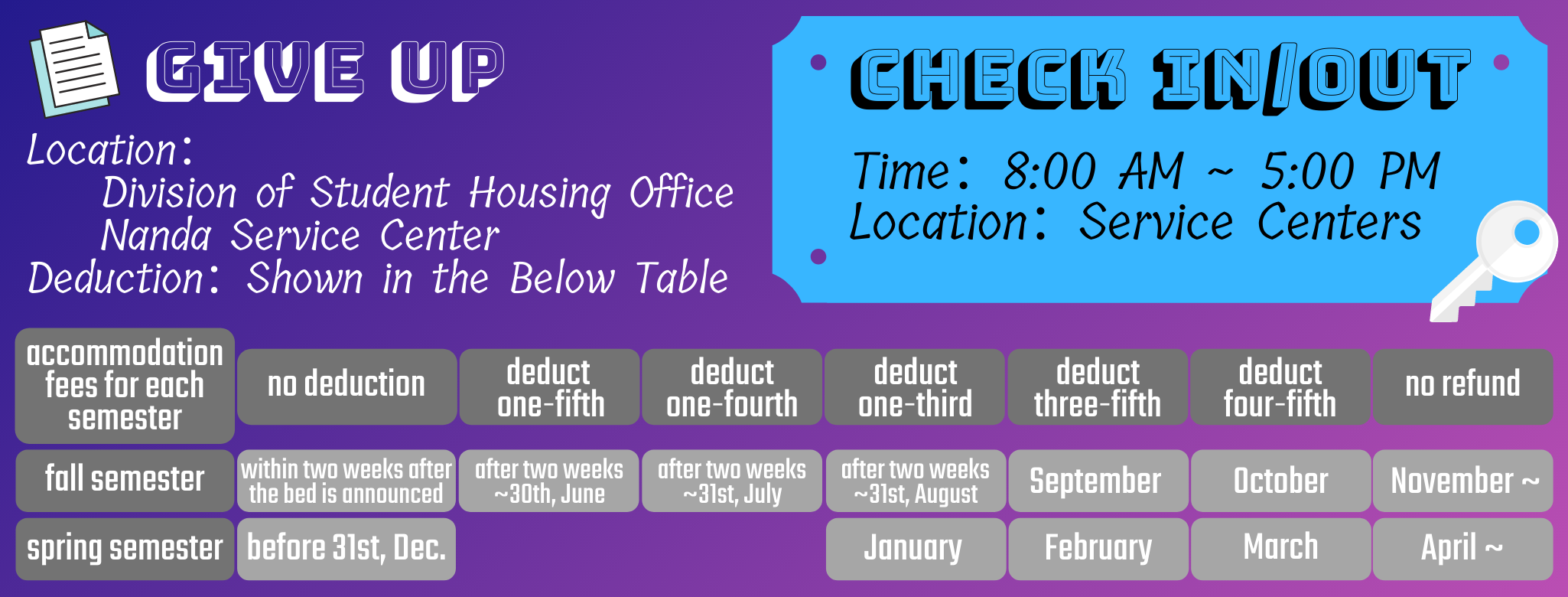 GIVE UP

Location:
Division of Student Housing Office
Nanda Service Center
Deduction: Shown in the Below Table

CHECK IN/OUT

Time: 8:00 AM ~ 5:00 PM
Location: Service Centers

| accommodation fees for each semester | no deduction | deduct one-fifth | deduct one-fourth | deduct one-third | deduct three-fifth | deduct four-fifth | no refund |
|---|---|---|---|---|---|---|---|
| fall semester | within two weeks after the bed is announced | after two weeks ~30th, June | after two weeks ~31st, July | after two weeks ~31st, August | September | October | November ~ |
| spring semester | before 31st, Dec. | | | January | February | March | April ~ |